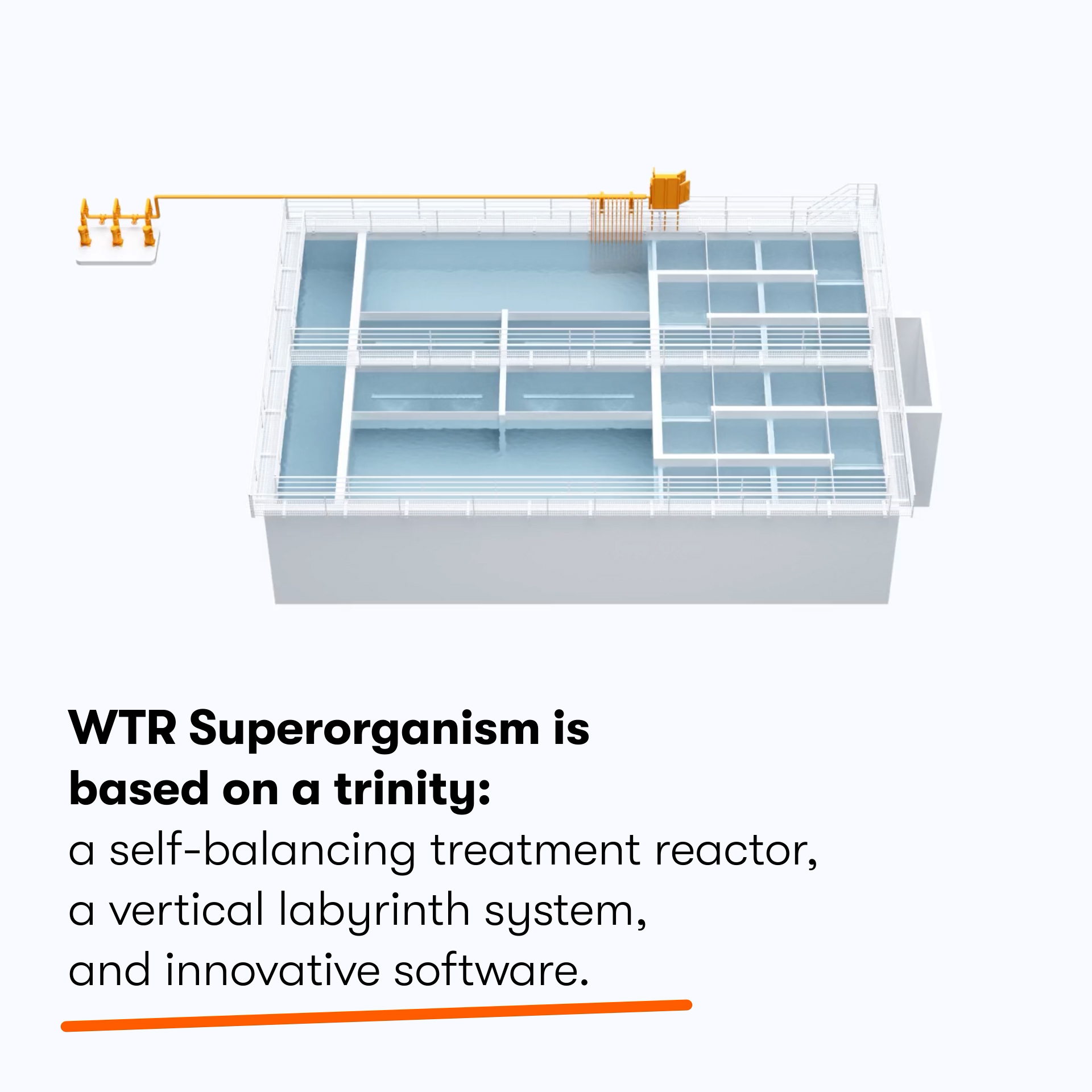 WTR Superorganism is based on a trinity:
a self-balancing treatment reactor, a vertical labyrinth system, and innovative software.